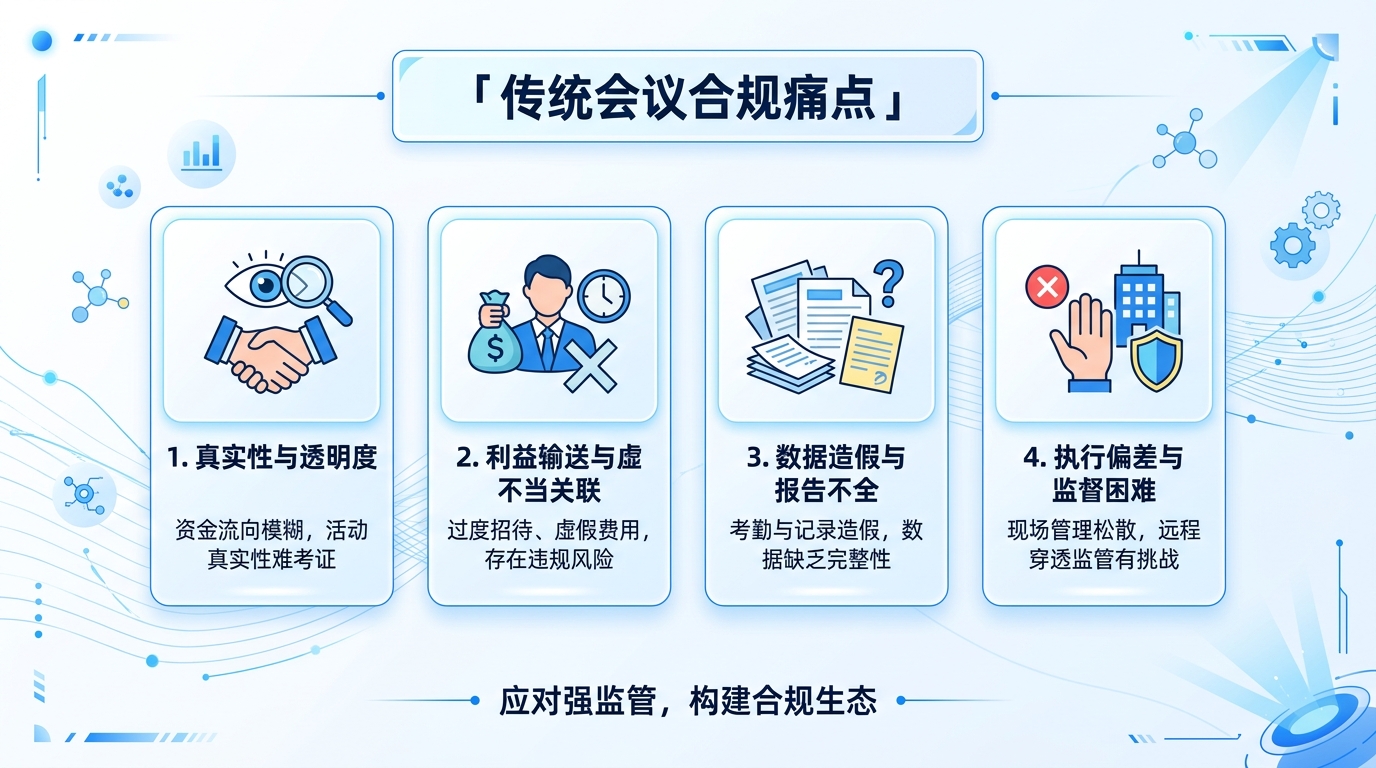 「传统会议合规痛点」

1. 真实性与透明度

资金流向模糊，活动真实性难考证

2. 利益输送与虚不当关联

过度招待、虚假费用，存在违规风险

3. 数据造假与报告不全

考勤与记录造假，数据缺乏完整性

4. 执行偏差与监督困难

现场管理松散，远程穿透监管有挑战

应对强监管，构建合规生态